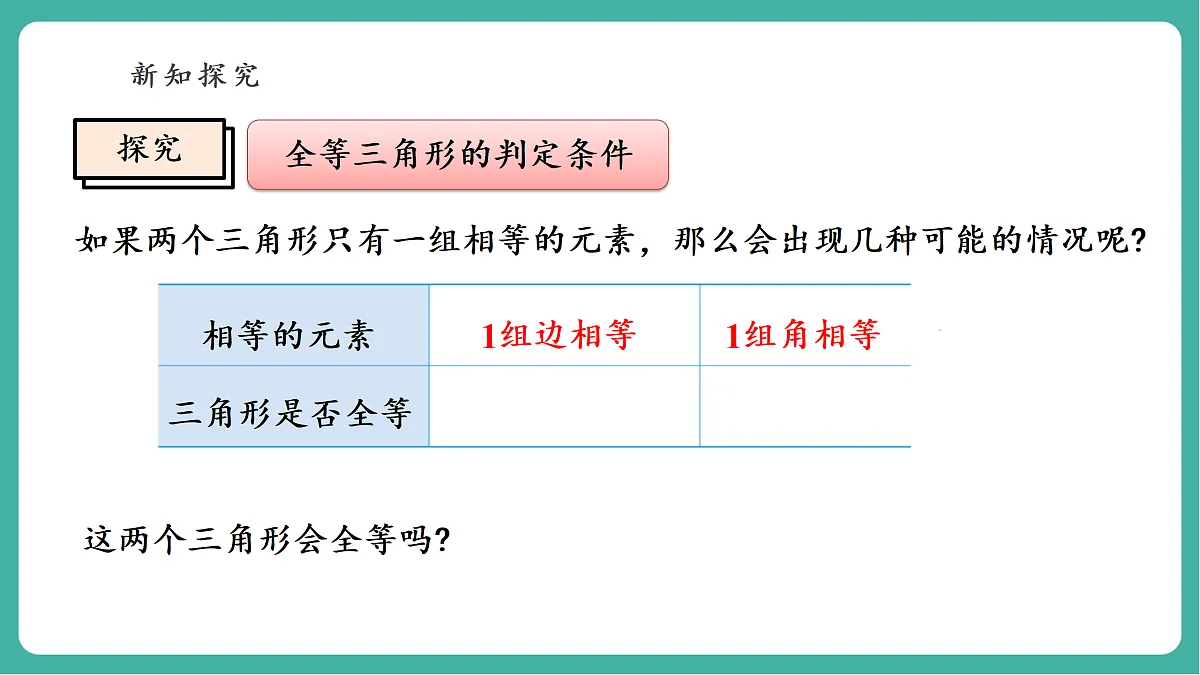 新知探究

探究

全等三角形的判定条件

如果两个三角形只有一组相等的元素，那么会出现几种可能的情况呢？

| 相等的元素 | 1组边相等 | 1组角相等 |
|---|---|---|
| 三角形是否全等 | | |

这两个三角形会全等吗？